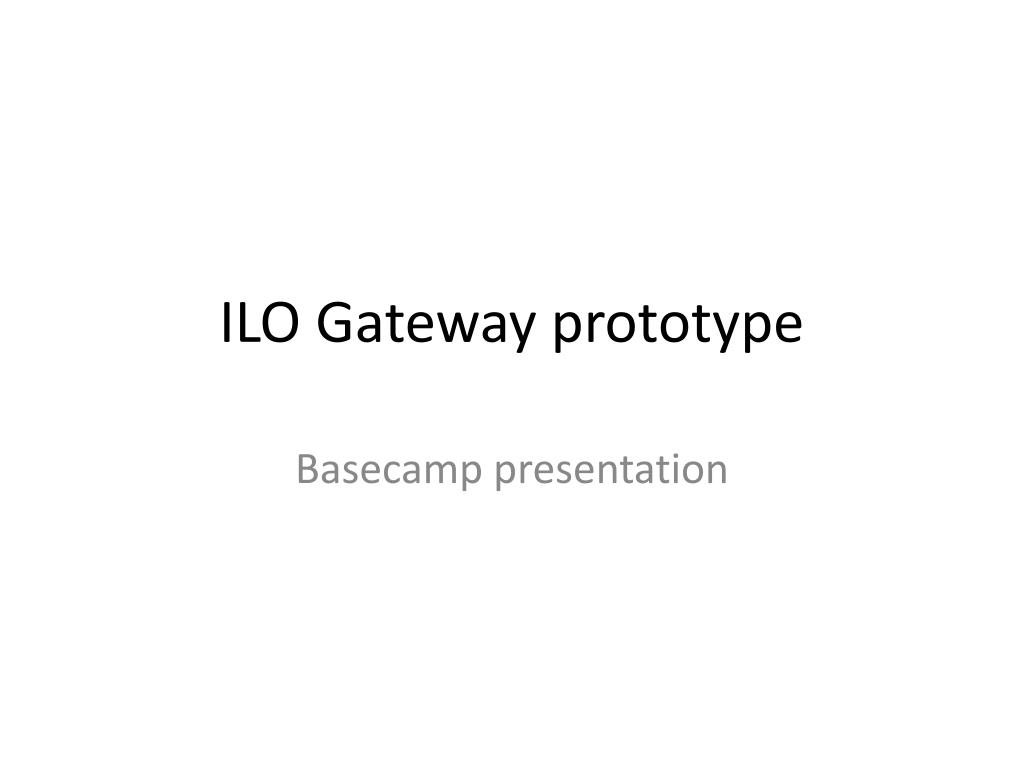 ILO Gateway prototype

Basecamp presentation